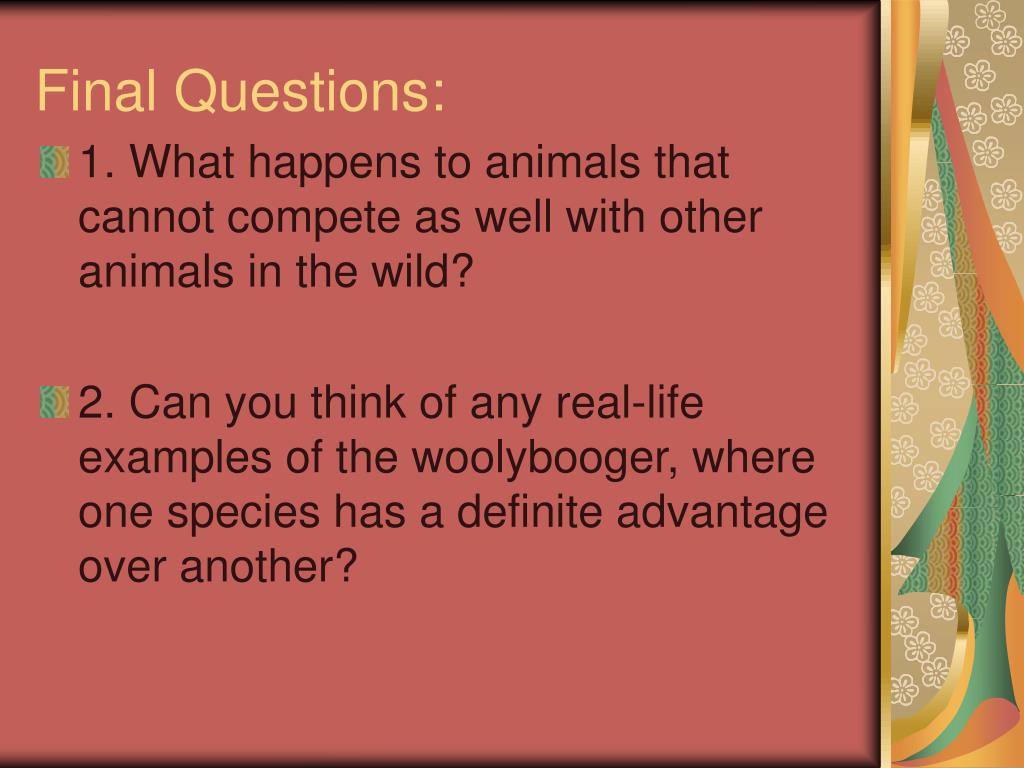 Final Questions:

1. What happens to animals that cannot compete as well with other animals in the wild?

2. Can you think of any real-life examples of the woolybooger, where one species has a definite advantage over another?